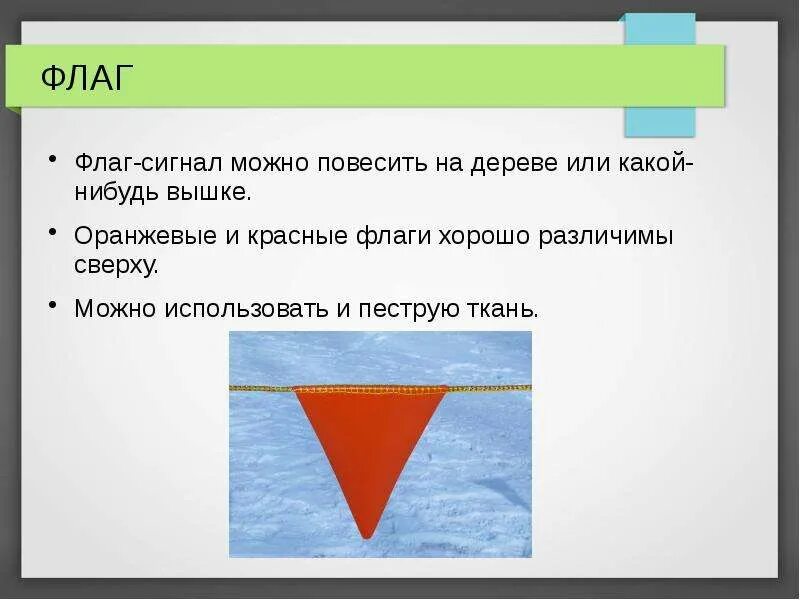 ФЛАГ

• Флаг-сигнал можно повесить на дереве или какой-нибудь вышке.

• Оранжевые и красные флаги хорошо различимы сверху.

• Можно использовать и пеструю ткань.